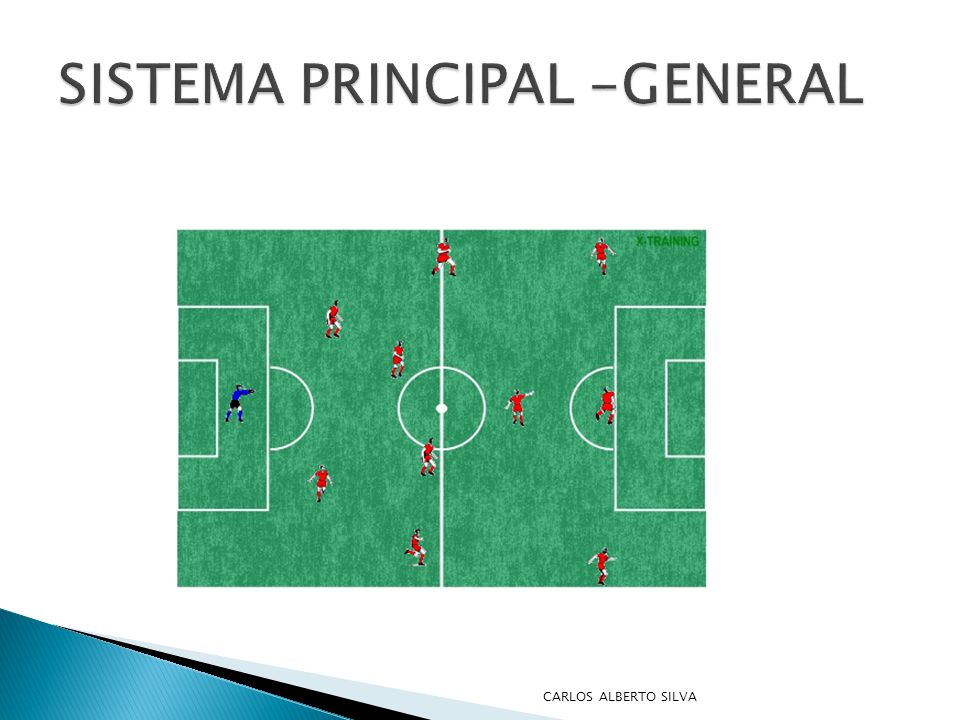 SISTEMA PRINCIPAL -GENERAL

X-TRAINING

CARLOS ALBERTO SILVA